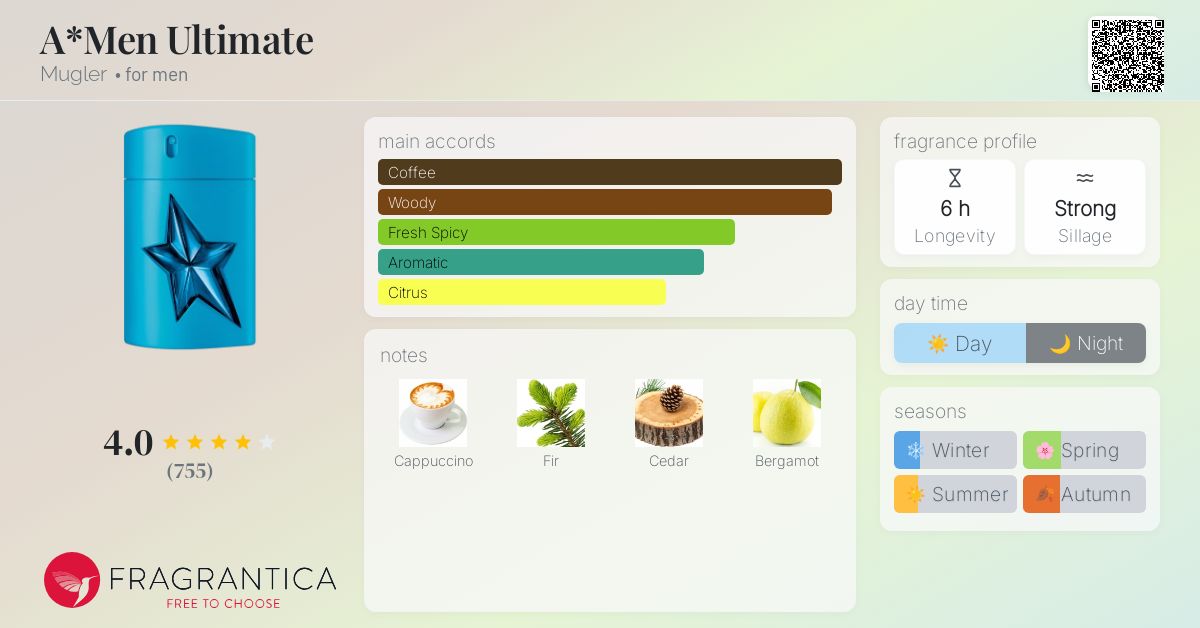 A*Men Ultimate
Mugler • for men

4.0
(755)

FRAGRANTICA
FREE TO CHOOSE

main accords
Coffee
Woody
Fresh Spicy
Aromatic
Citrus

notes
Cappuccino
Fir
Cedar
Bergamot

fragrance profile
6 h
Longevity
Strong
Sillage

day time
Day
Night

seasons
Winter
Spring
Summer
Autumn